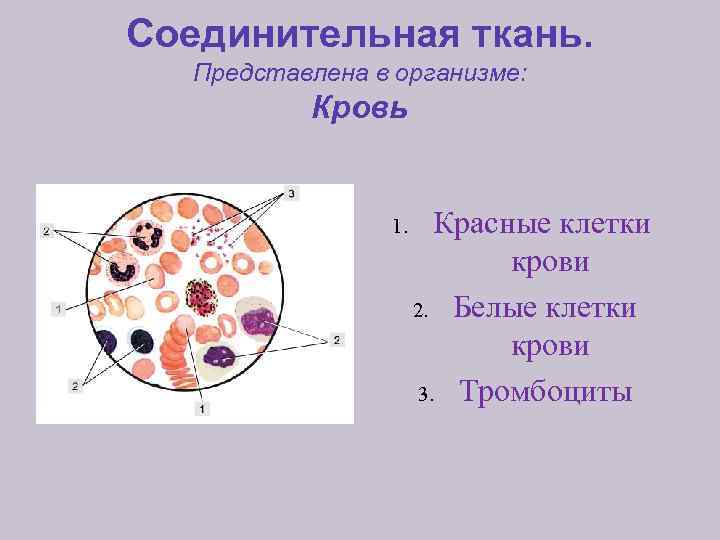 Соединительная ткань.
Представлена в организме:
Кровь

3
2
1
2
2
1

1. Красные клетки крови
2. Белые клетки крови
3. Тромбоциты